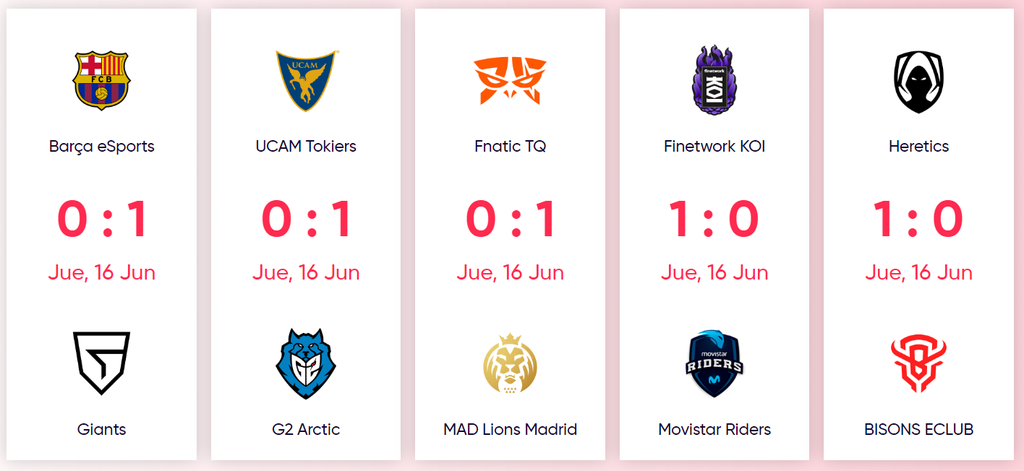 FCB

Barça eSports

0 : 1

Jue, 16 Jun

Giants

UCAM

UCAM Tokiers

0 : 1

Jue, 16 Jun

G2 Arctic

Fnatic TQ

0 : 1

Jue, 16 Jun

MAD Lions Madrid

finetwork KOI

Finetwork KOI

1 : 0

Jue, 16 Jun

movistar RIDERS

Movistar Riders

Heretics

1 : 0

Jue, 16 Jun

BISONS ECLUB